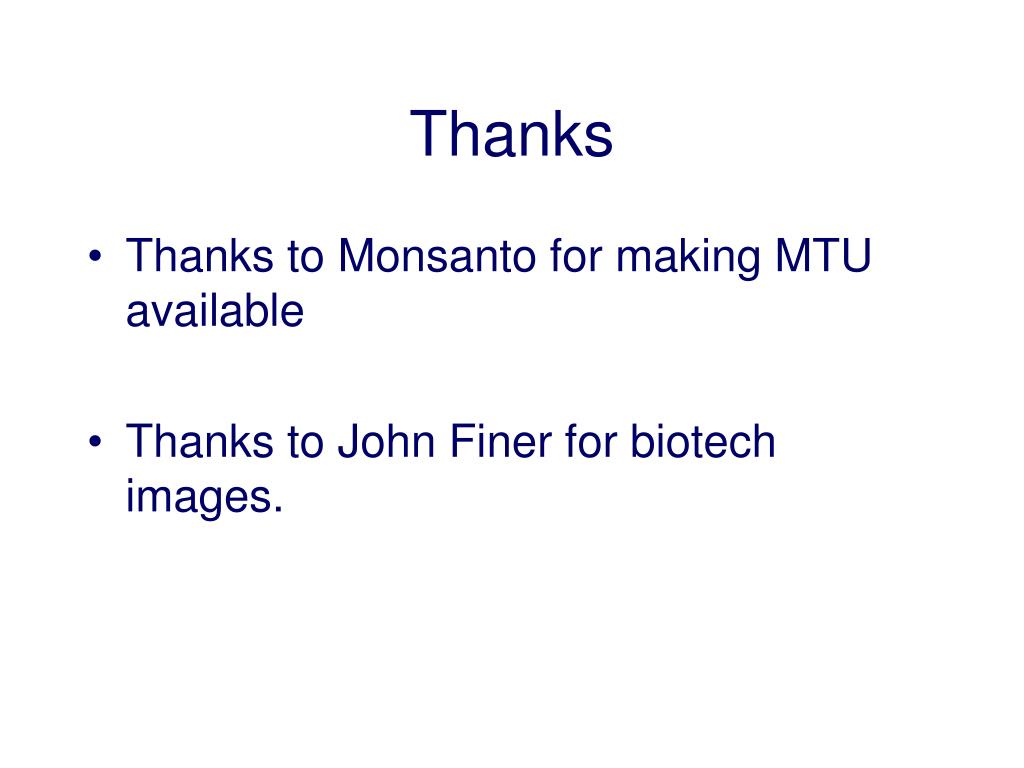 Thanks

• Thanks to Monsanto for making MTU available

• Thanks to John Finer for biotech images.